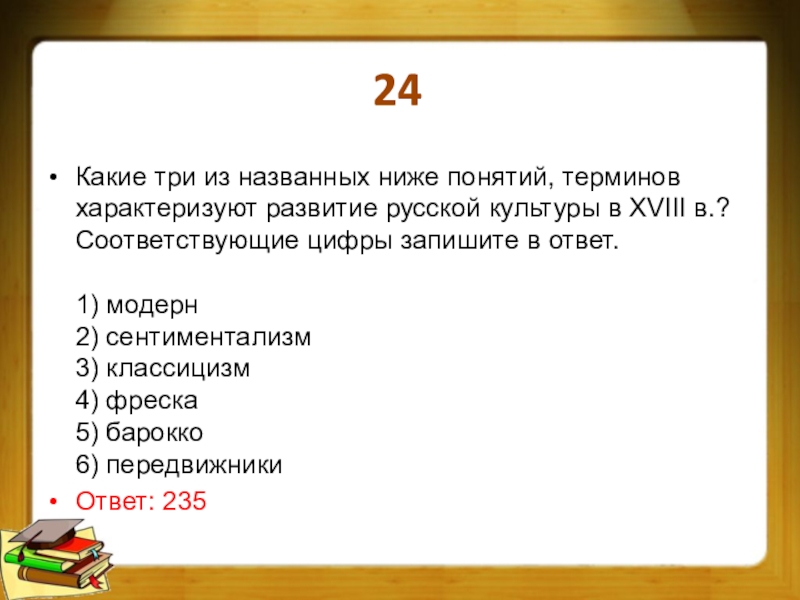 24

• Какие три из названных ниже понятий, терминов характеризуют развитие русской культуры в XVIII в.? Соответствующие цифры запишите в ответ.

1) модерн
2) сентиментализм
3) классицизм
4) фреска
5) барокко
6) передвижники

• Ответ: 235